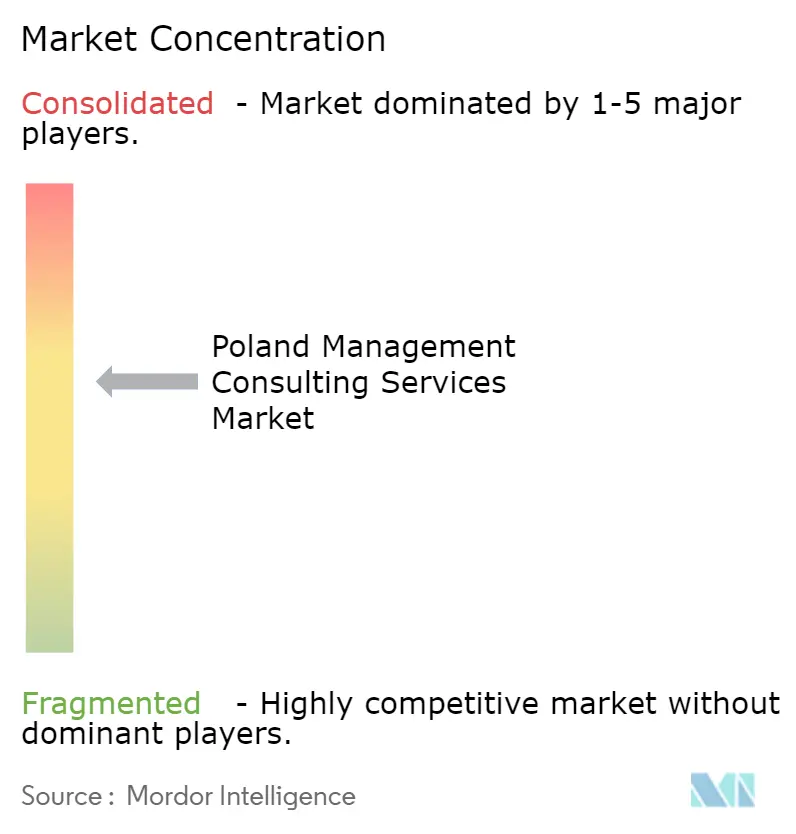 Market Concentration

Consolidated - Market dominated by 1-5 major players.

Poland Management Consulting Services Market

Fragmented - Highly competitive market without dominant players.

Source : Mordor Intelligence